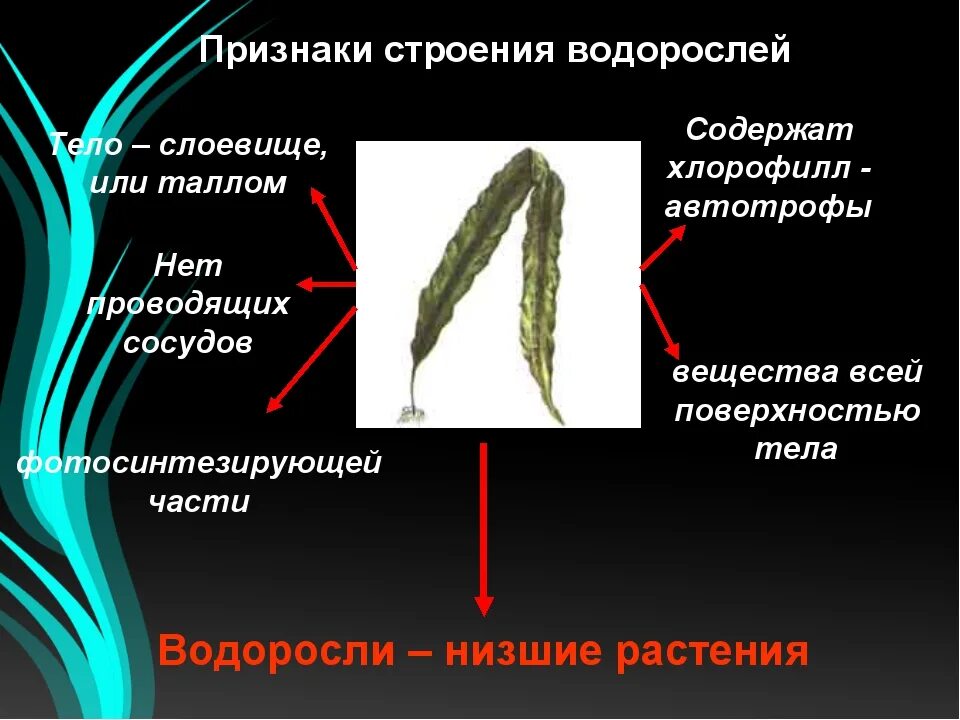 Признаки строения водорослей

Тело – слоевище, или таллом

Нет проводящих сосудов

фотосинтезирующей части

Содержат хлорофилл - автотрофы

вещества всей поверхностью тела

Водоросли – низшие растения